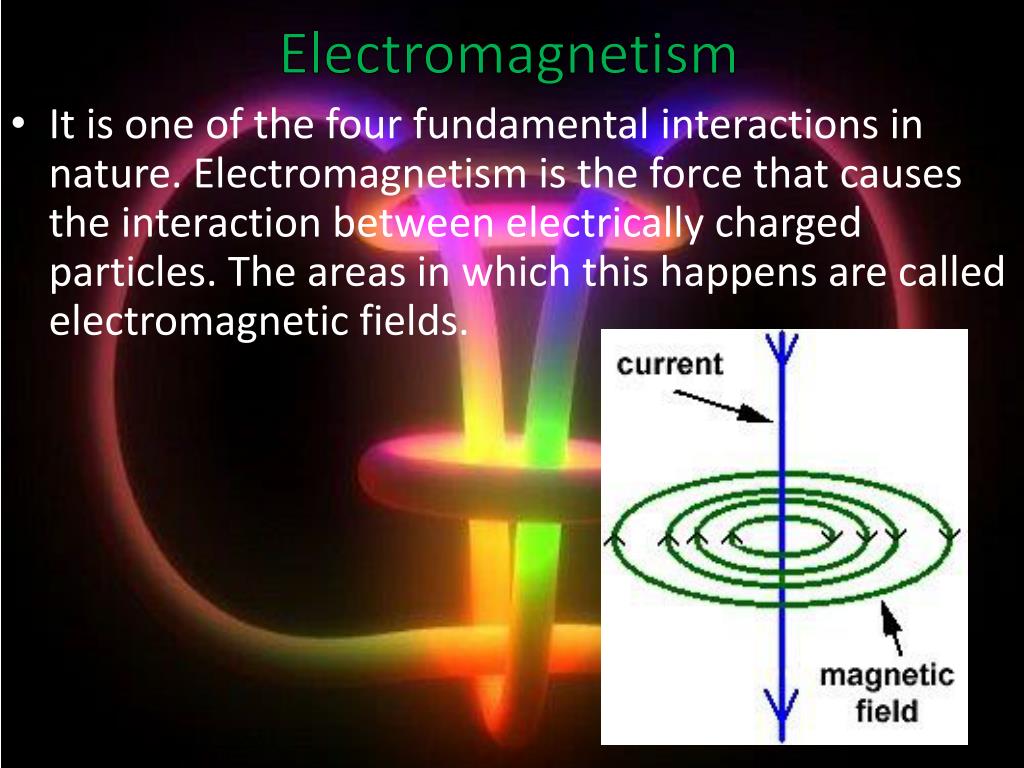 Electromagnetism

• It is one of the four fundamental interactions in nature. Electromagnetism is the force that causes the interaction between electrically charged particles. The areas in which this happens are called electromagnetic fields.

current

magnetic field